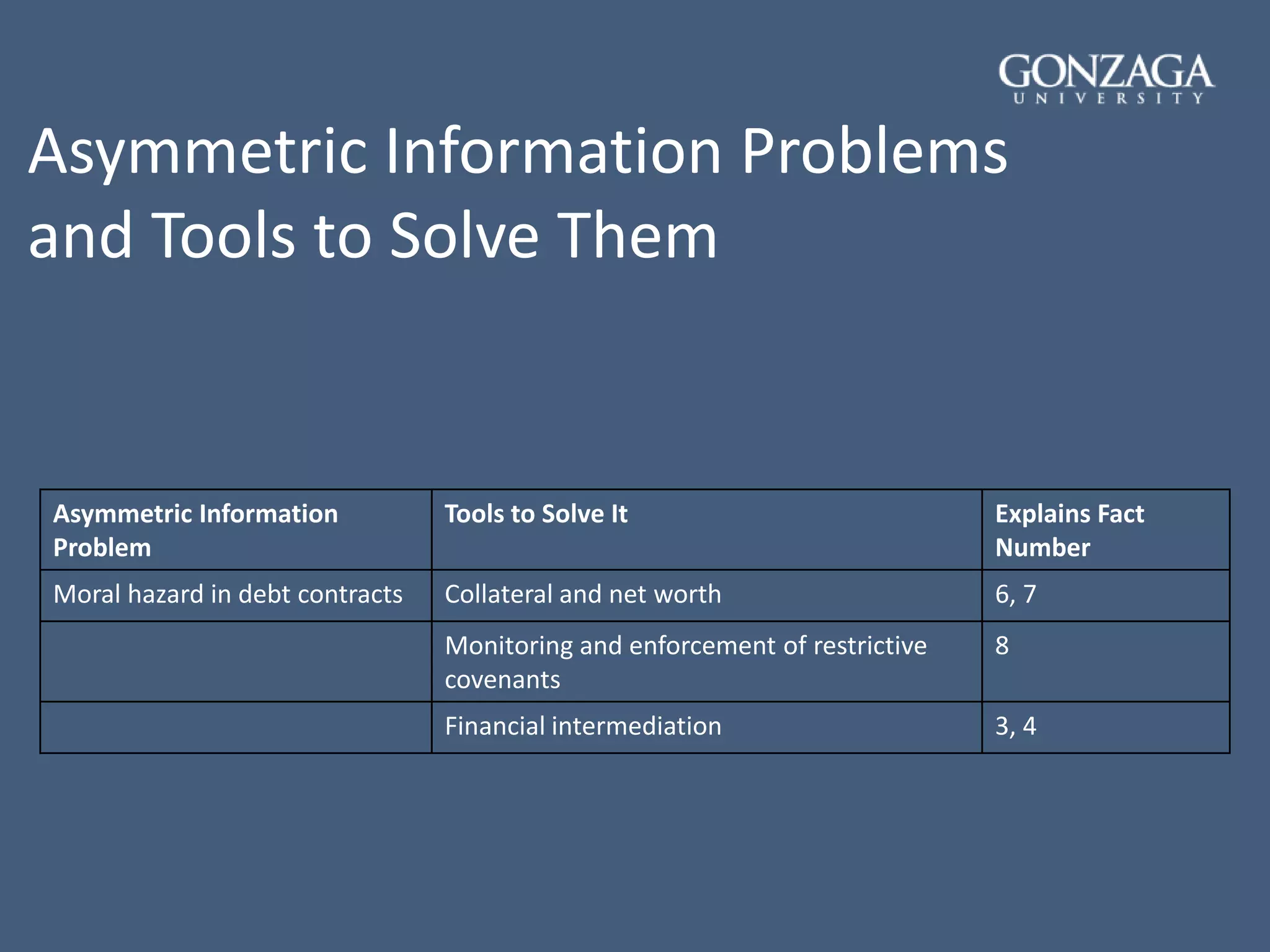 GONZAGA
UNIVERSITY

Asymmetric Information Problems and Tools to Solve Them

| Asymmetric Information Problem | Tools to Solve It | Explains Fact Number |
|---|---|---|
| Moral hazard in debt contracts | Collateral and net worth | 6, 7 |
| | Monitoring and enforcement of restrictive covenants | 8 |
| | Financial intermediation | 3, 4 |